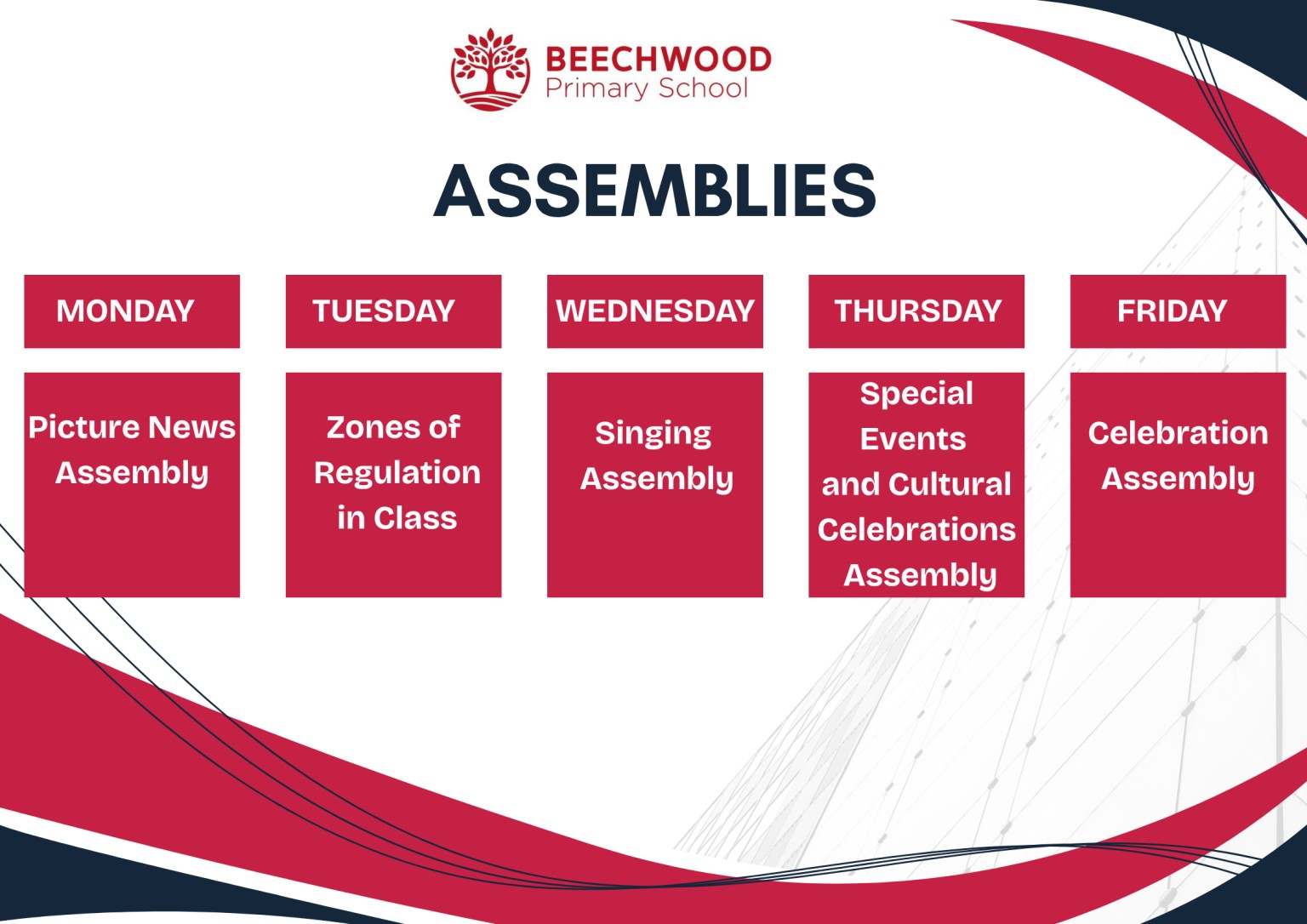 BEECHWOOD
Primary School

ASSEMBLIES

| MONDAY | TUESDAY | WEDNESDAY | THURSDAY | FRIDAY |
|---|---|---|---|---|
| Picture News Assembly | Zones of Regulation in Class | Singing Assembly | Special Events and Cultural Celebrations Assembly | Celebration Assembly |